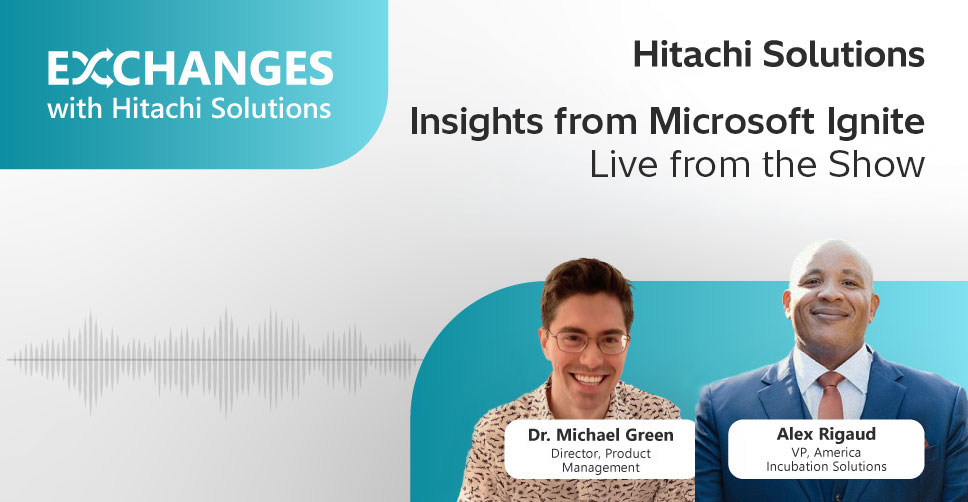 EXCHANGES
with Hitachi Solutions

Hitachi Solutions

Insights from Microsoft Ignite
Live from the Show

Dr. Michael Green
Director, Product Management

Alex Rigaud
VP, America Incubation Solutions